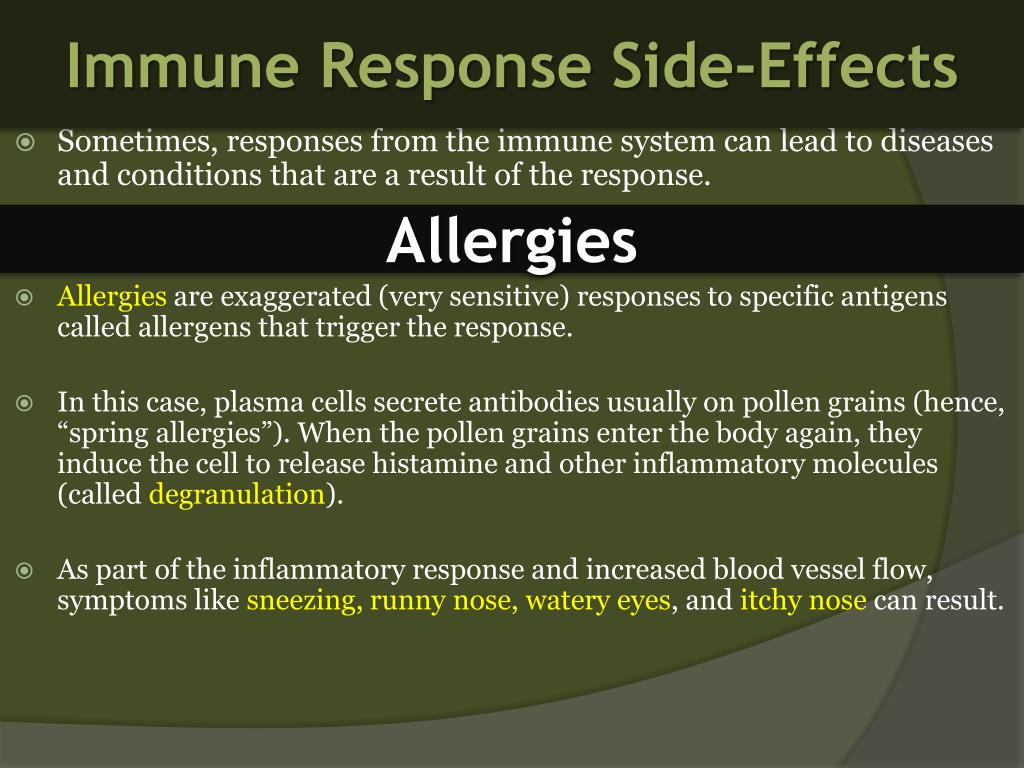 Immune Response Side-Effects

Sometimes, responses from the immune system can lead to diseases and conditions that are a result of the response.

Allergies

Allergies are exaggerated (very sensitive) responses to specific antigens called allergens that trigger the response.

In this case, plasma cells secrete antibodies usually on pollen grains (hence, “spring allergies”). When the pollen grains enter the body again, they induce the cell to release histamine and other inflammatory molecules (called degranulation).

As part of the inflammatory response and increased blood vessel flow, symptoms like sneezing, runny nose, watery eyes, and itchy nose can result.